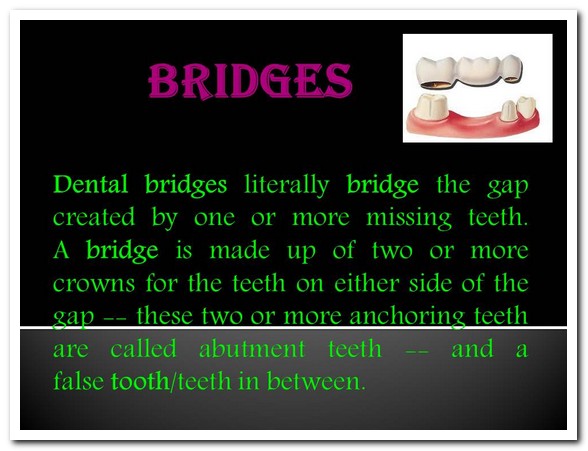 BRIDGES

Dental bridges literally bridge the gap created by one or more missing teeth. A bridge is made up of two or more crowns for the teeth on either side of the gap -- these two or more anchoring teeth are called abutment teeth -- and a false tooth/teeth in between.